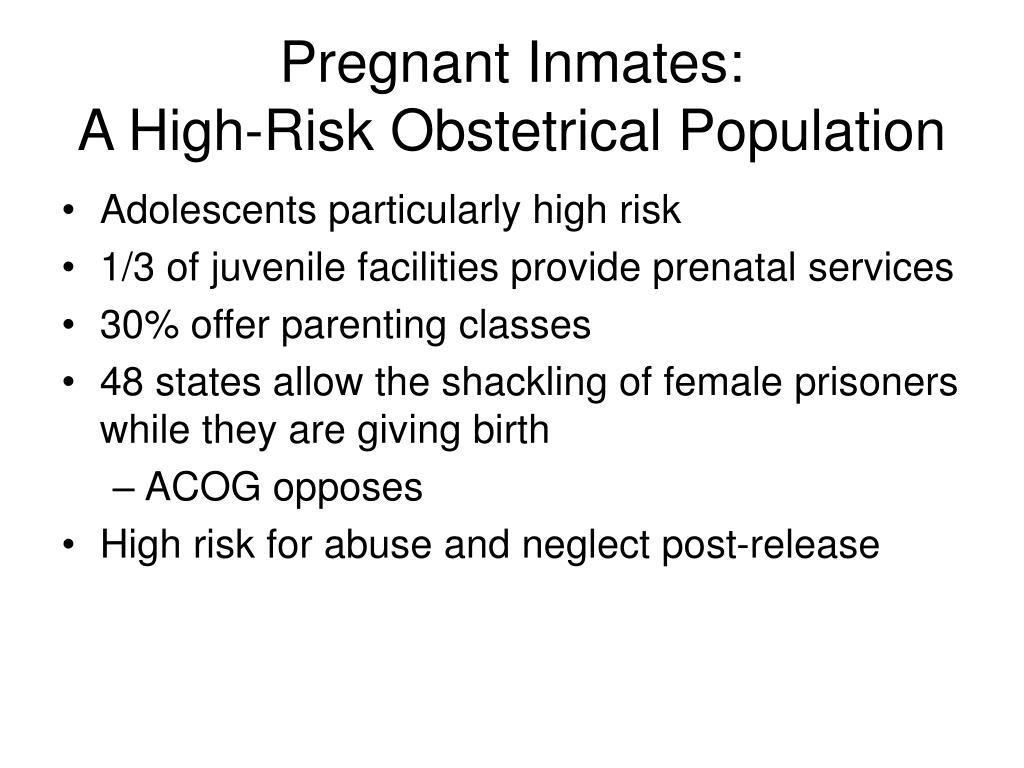 Pregnant Inmates:
A High-Risk Obstetrical Population

• Adolescents particularly high risk
• 1/3 of juvenile facilities provide prenatal services
• 30% offer parenting classes
• 48 states allow the shackling of female prisoners while they are giving birth
– ACOG opposes
• High risk for abuse and neglect post-release